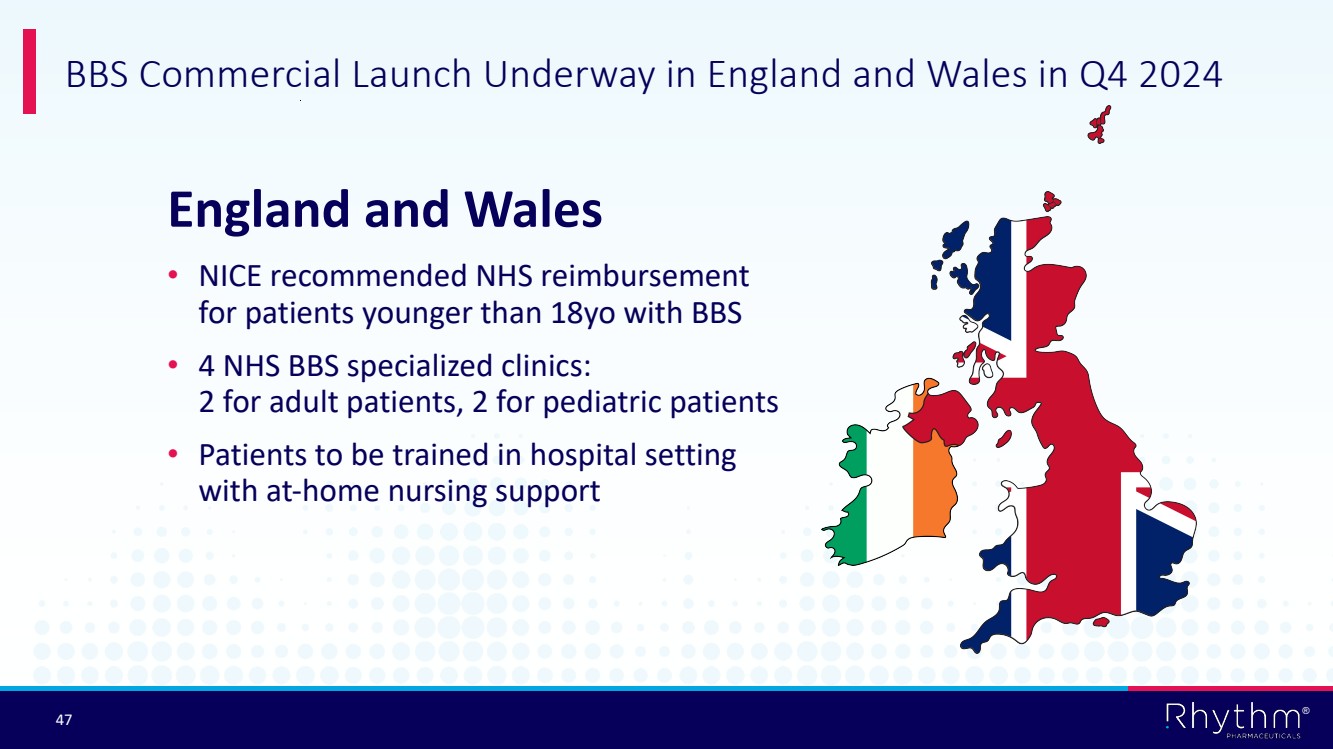 BBS Commercial Launch Underway in England and Wales in Q4 2024

England and Wales

• NICE recommended NHS reimbursement for patients younger than 18yo with BBS

• 4 NHS BBS specialized clinics: 2 for adult patients, 2 for pediatric patients

• Patients to be trained in hospital setting with at-home nursing support

47

Rhythm®
PHARMACEUTICALS